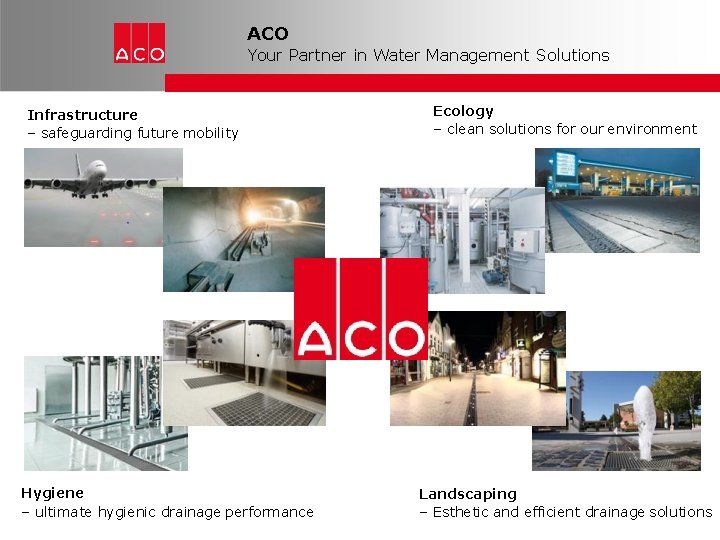 ACO

ACO
Your Partner in Water Management Solutions

Infrastructure
– safeguarding future mobility

Ecology
– clean solutions for our environment

ACO

Hygiene
– ultimate hygienic drainage performance

Landscaping
– Esthetic and efficient drainage solutions